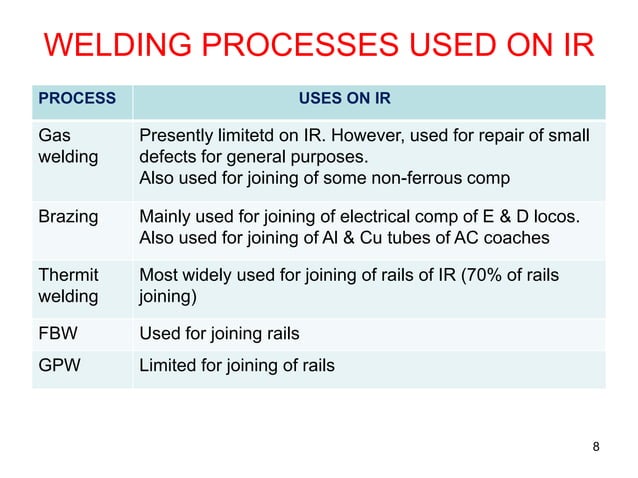 WELDING PROCESSES USED ON IR

| PROCESS | USES ON IR |
|---|---|
| Gas welding | Presently limitetd on IR. However, used for repair of small defects for general purposes. Also used for joining of some non-ferrous comp |
| Brazing | Mainly used for joining of electrical comp of E & D locos. Also used for joining of Al & Cu tubes of AC coaches |
| Thermit welding | Most widely used for joining of rails of IR (70% of rails joining) |
| FBW | Used for joining rails |
| GPW | Limited for joining of rails |

8